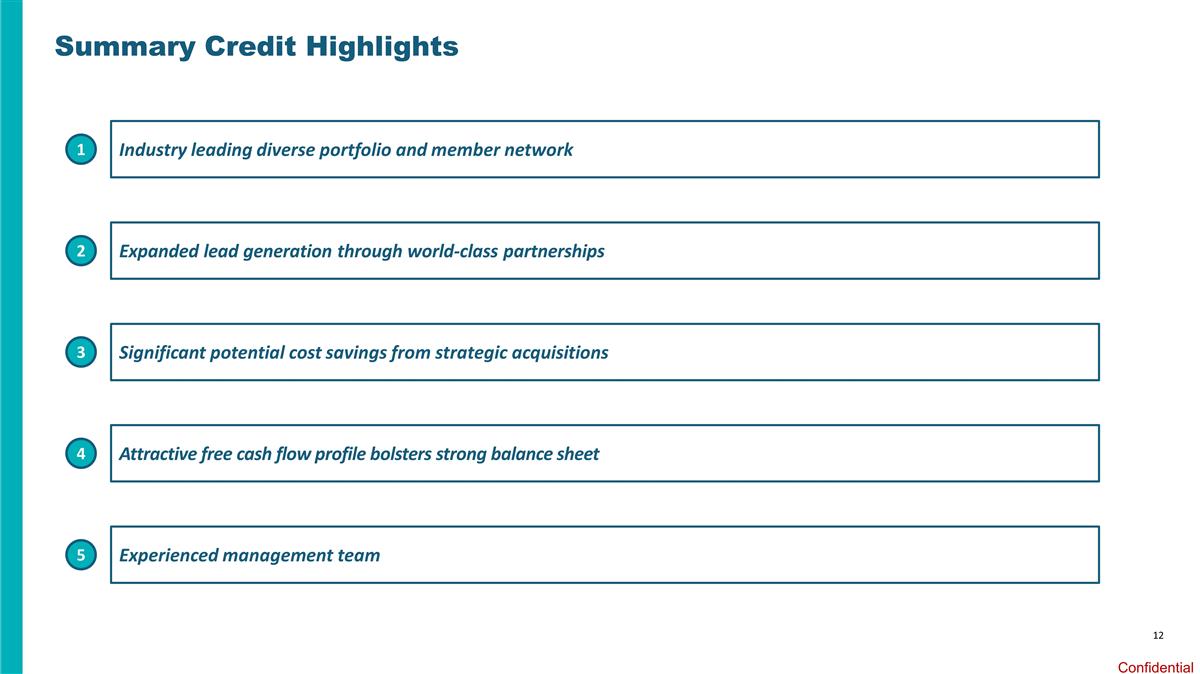 Summary Credit Highlights

1 Industry leading diverse portfolio and member network

2 Expanded lead generation through world-class partnerships

3 Significant potential cost savings from strategic acquisitions

4 Attractive free cash flow profile bolsters strong balance sheet

5 Experienced management team

12

Confidential